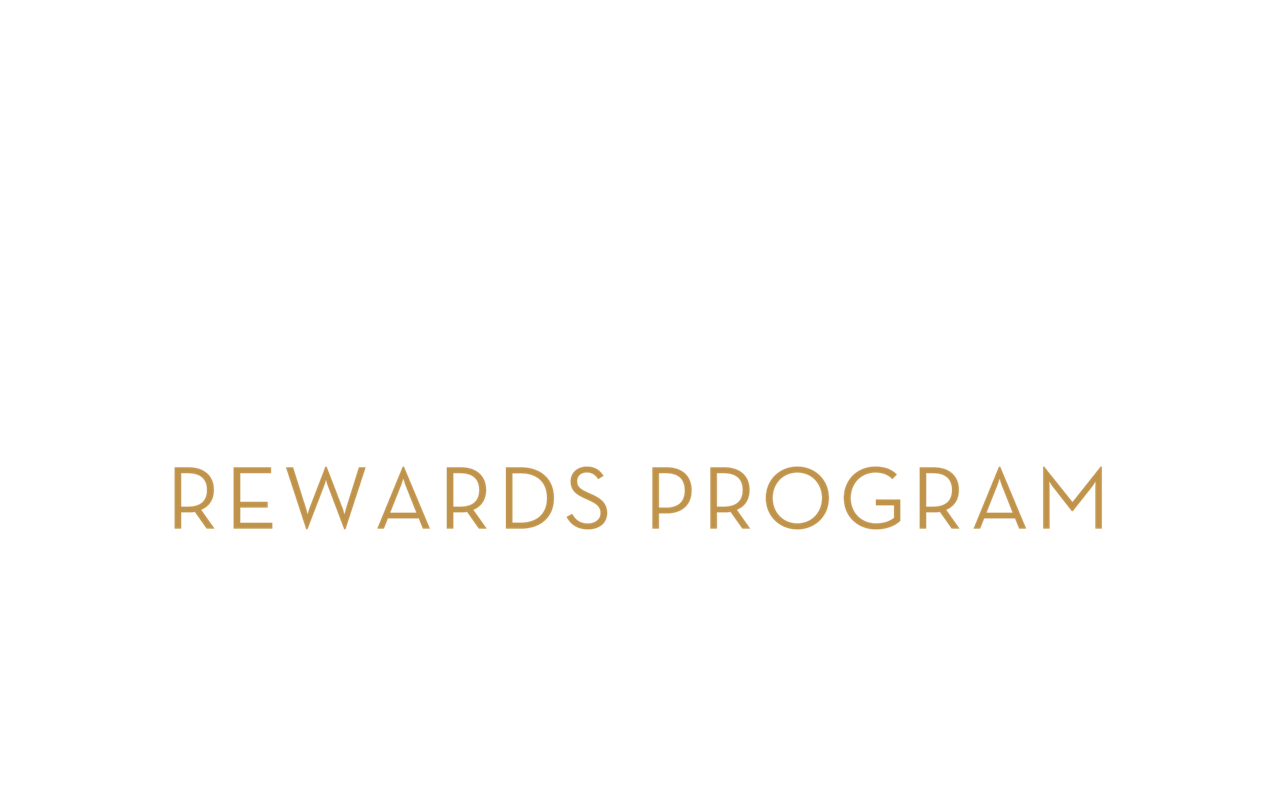 REWARDS PROGRAM